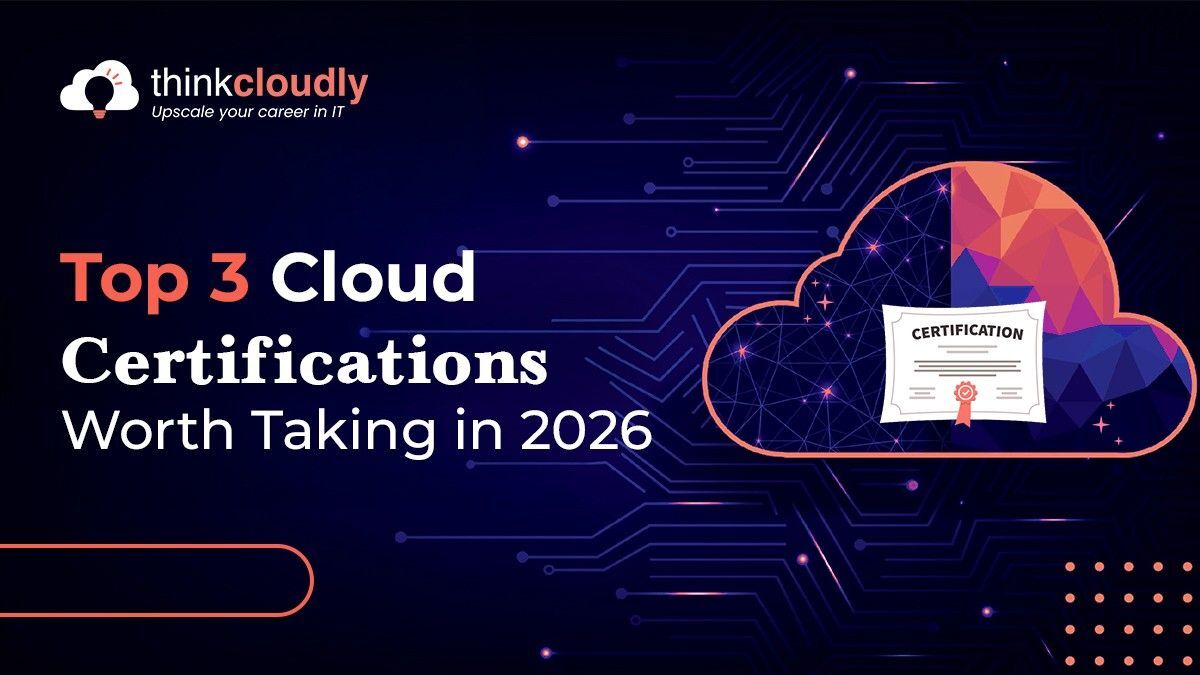 thinkcloudly
Upscale your career in IT

Top 3 Cloud Certifications Worth Taking in 2026

CERTIFICATION